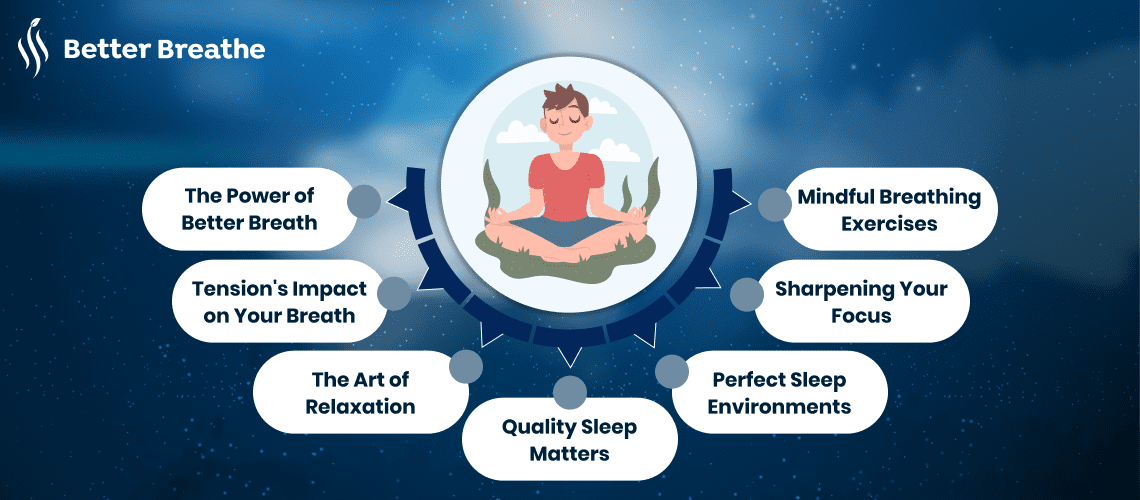 Better Breathe

The Power of Better Breath

Tension's Impact on Your Breath

The Art of Relaxation

Quality Sleep Matters

Perfect Sleep Environments

Sharpening Your Focus

Mindful Breathing Exercises